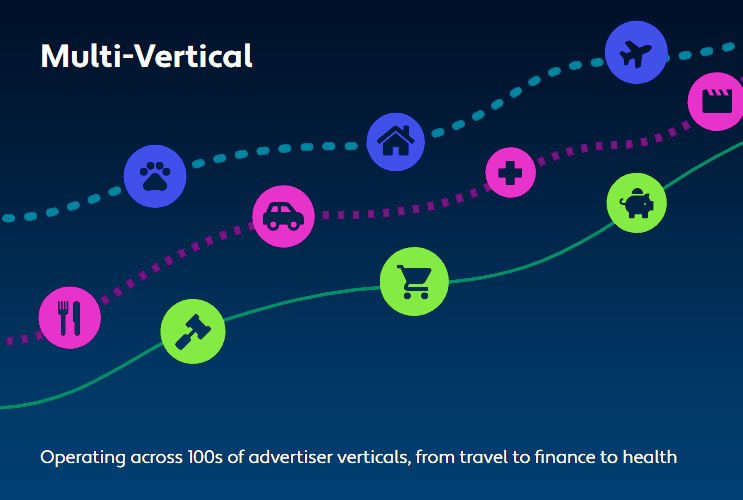 Multi-Vertical

Operating across 100s of advertiser verticals, from travel to finance to health